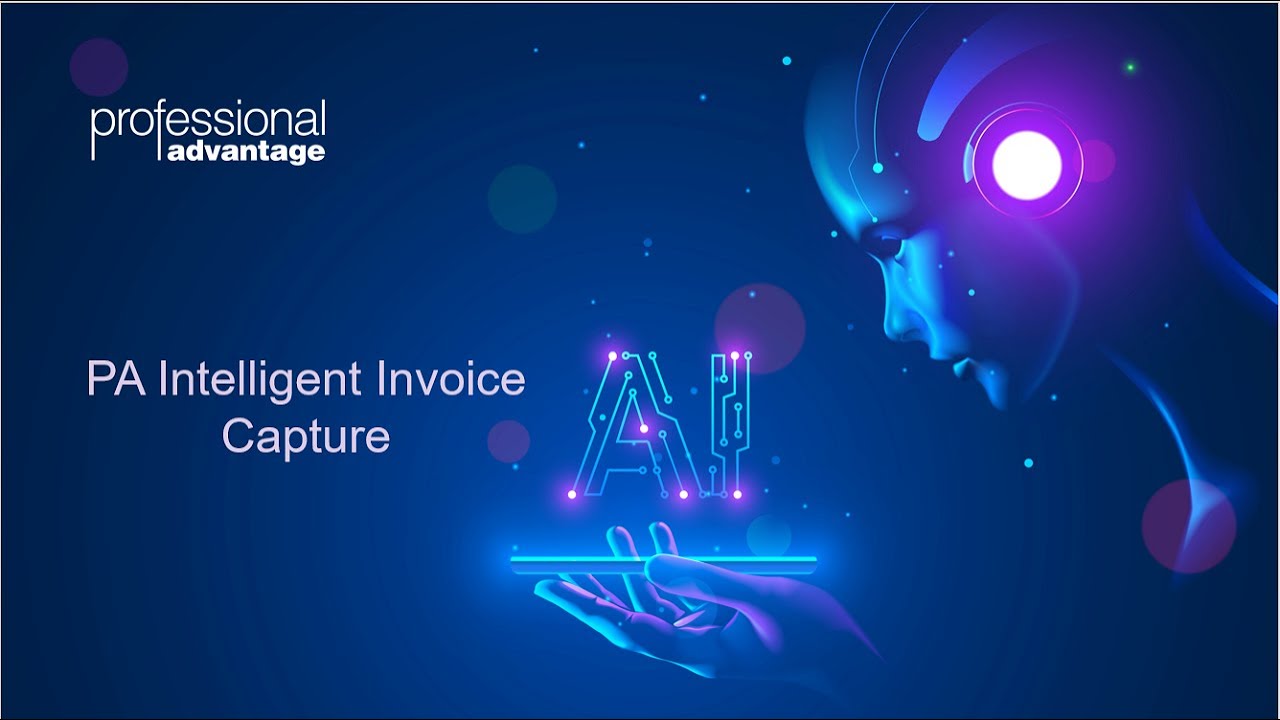 professional
advantage

PA Intelligent Invoice Capture

AI